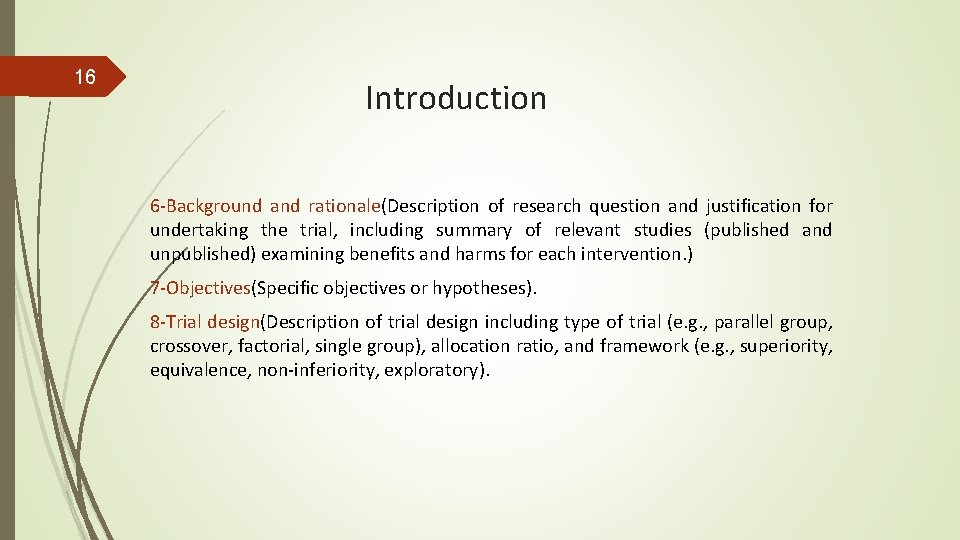 16

Introduction

6-Background and rationale(Description of research question and justification for undertaking the trial, including summary of relevant studies (published and unpublished) examining benefits and harms for each intervention.)

7-Objectives(Specific objectives or hypotheses).

8-Trial design(Description of trial design including type of trial (e.g., parallel group, crossover, factorial, single group), allocation ratio, and framework (e.g., superiority, equivalence, non-inferiority, exploratory).